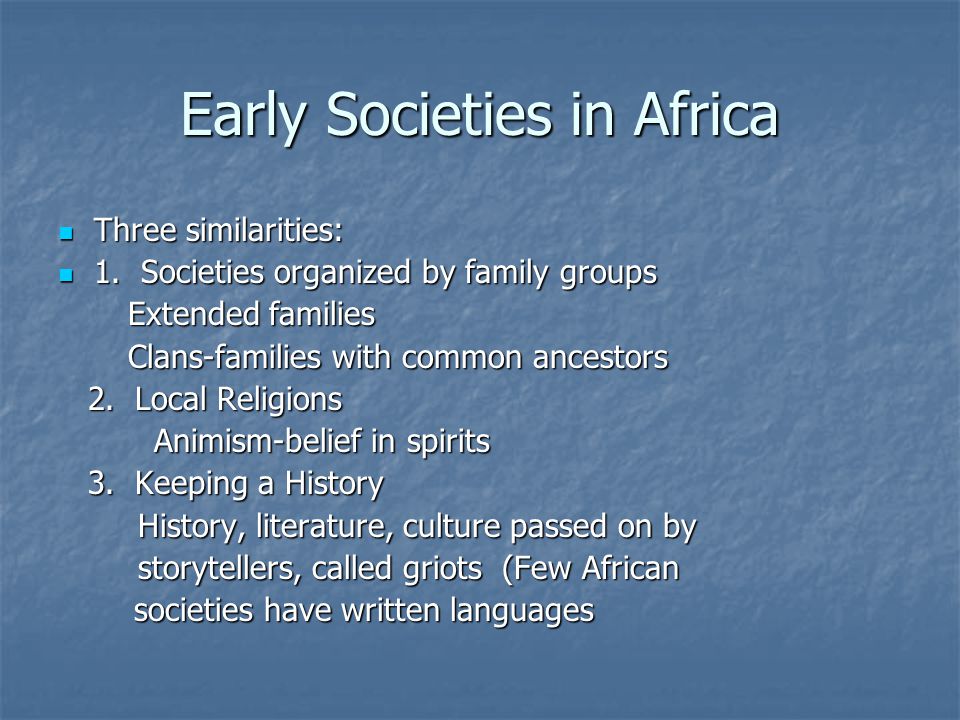 Early Societies in Africa

Three similarities:

1. Societies organized by family groups
Extended families
Clans-families with common ancestors
2. Local Religions
Animism-belief in spirits
3. Keeping a History
History, literature, culture passed on by storytellers, called griots (Few African societies have written languages